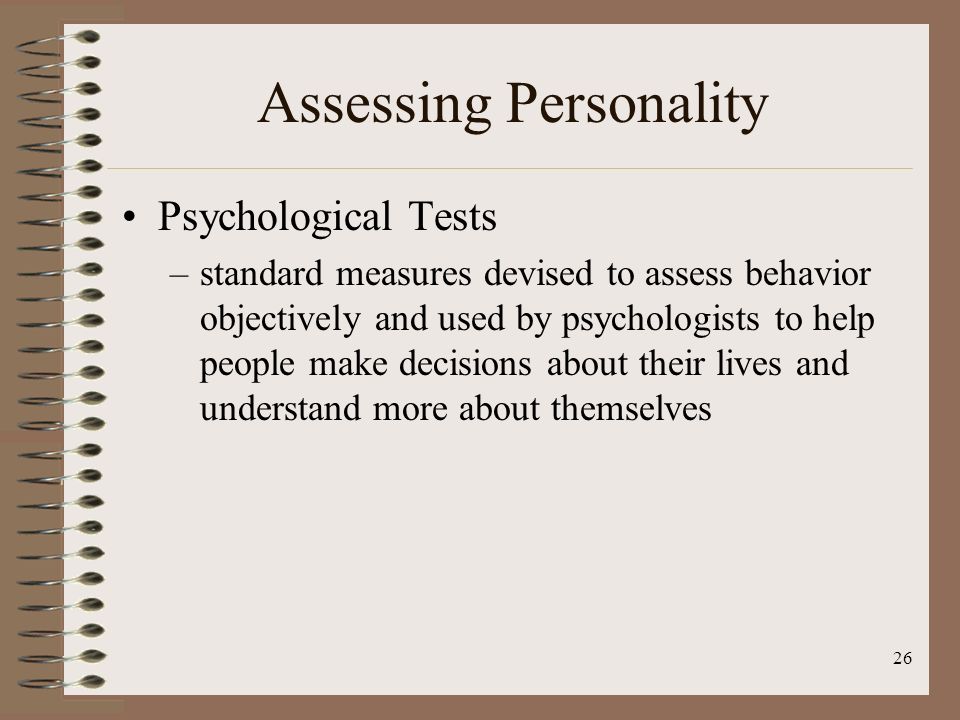 Assessing Personality

• Psychological Tests

– standard measures devised to assess behavior objectively and used by psychologists to help people make decisions about their lives and understand more about themselves

26